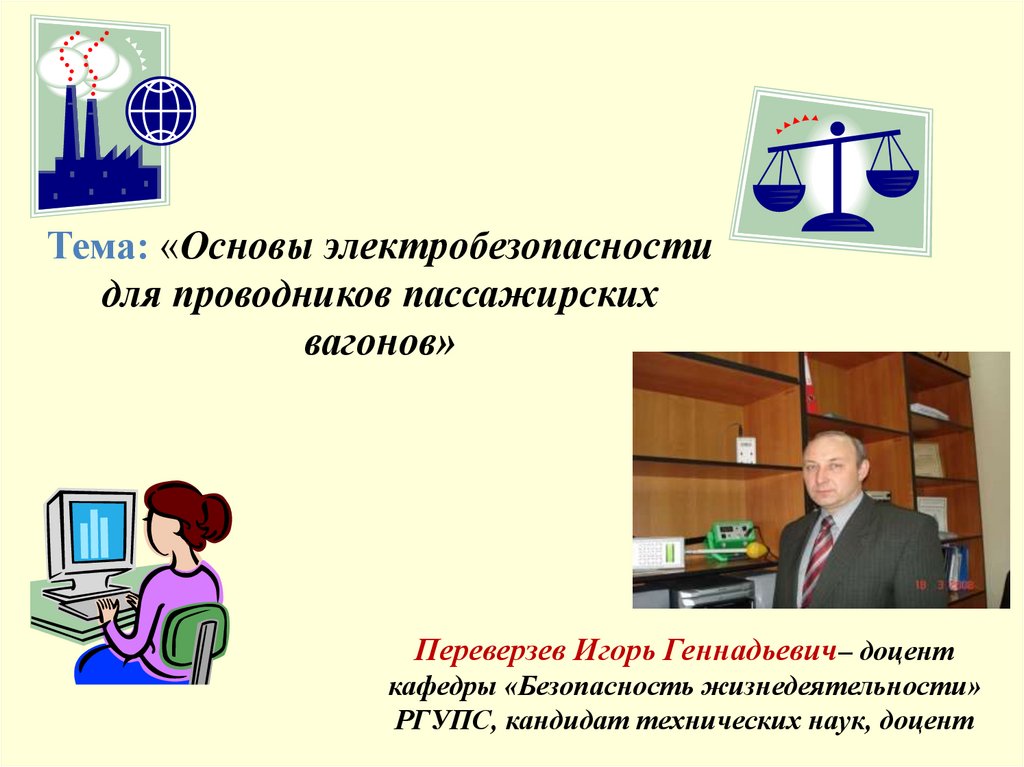 Тема: «Основы электробезопасности для проводников пассажирских вагонов»

18 3 2008

Переверзев Игорь Геннадьевич– доцент кафедры «Безопасность жизнедеятельности» РГУПС, кандидат технических наук, доцент